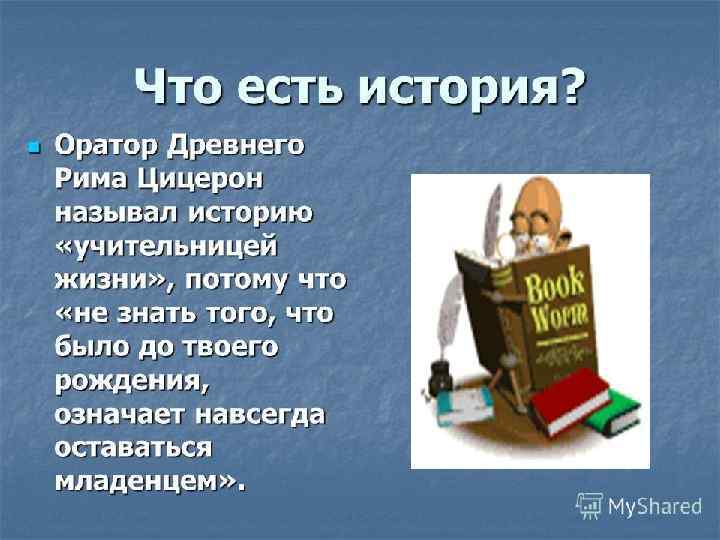 Что есть история?

Оратор Древнего Рима Цицерон называл историю «учительницей жизни», потому что «не знать того, что было до твоего рождения, означает навсегда оставаться младенцем».

Book Worm

MyShared